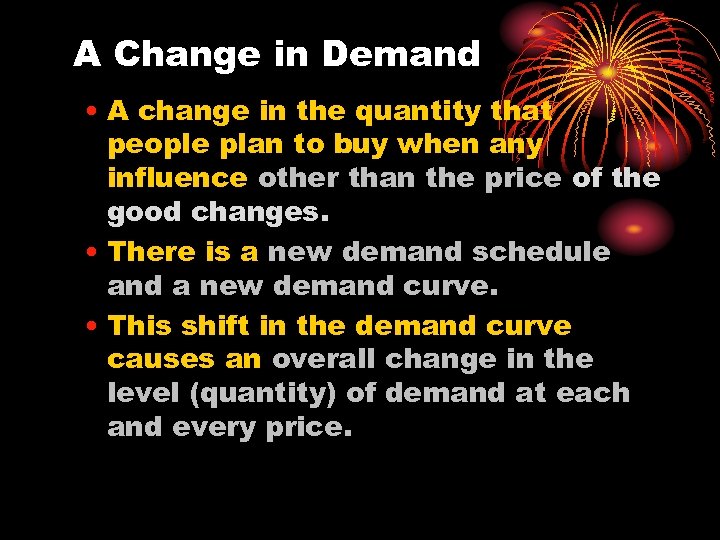 A Change in Demand

• A change in the quantity that people plan to buy when any influence other than the price of the good changes.

• There is a new demand schedule and a new demand curve.

• This shift in the demand curve causes an overall change in the level (quantity) of demand at each and every price.